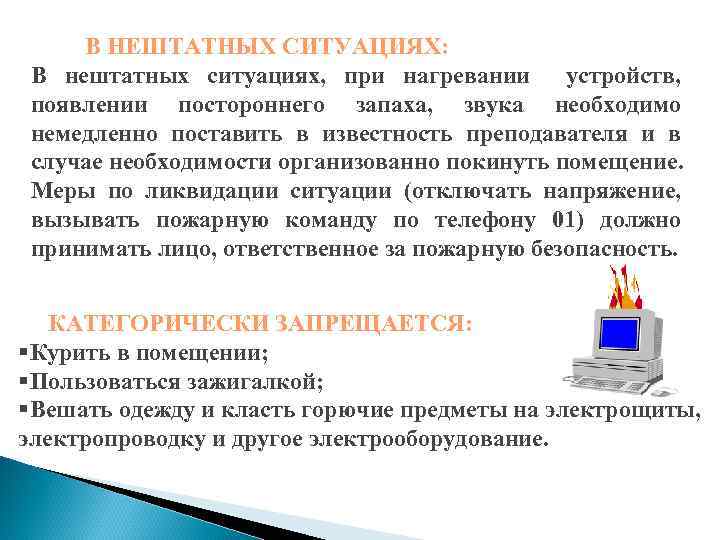 В НЕШТАТНЫХ СИТУАЦИЯХ:

В нештатных ситуациях, при нагревании устройств, появлении постороннего запаха, звука необходимо немедленно поставить в известность преподавателя и в случае необходимости организованно покинуть помещение. Меры по ликвидации ситуации (отключать напряжение, вызывать пожарную команду по телефону 01) должно принимать лицо, ответственное за пожарную безопасность.

КАТЕГОРИЧЕСКИ ЗАПРЕЩАЕТСЯ:

▪Курить в помещении;
▪Пользоваться зажигалкой;
▪Вешать одежду и класть горючие предметы на электрощиты, электропроводку и другое электрооборудование.